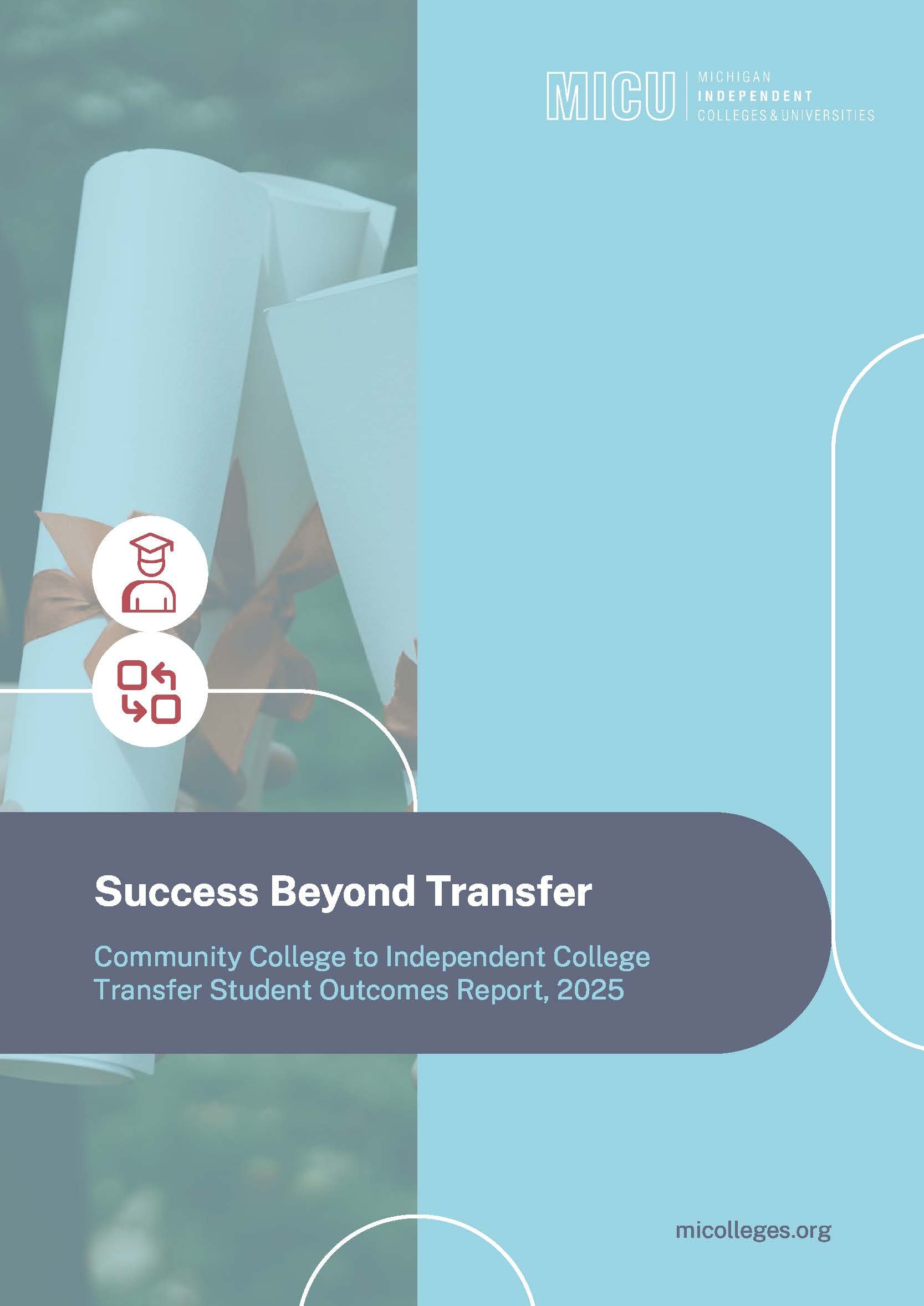 MICU MICHIGAN INDEPENDENT COLLEGES & UNIVERSITIES

Success Beyond Transfer

Community College to Independent College Transfer Student Outcomes Report, 2025

micolleges.org